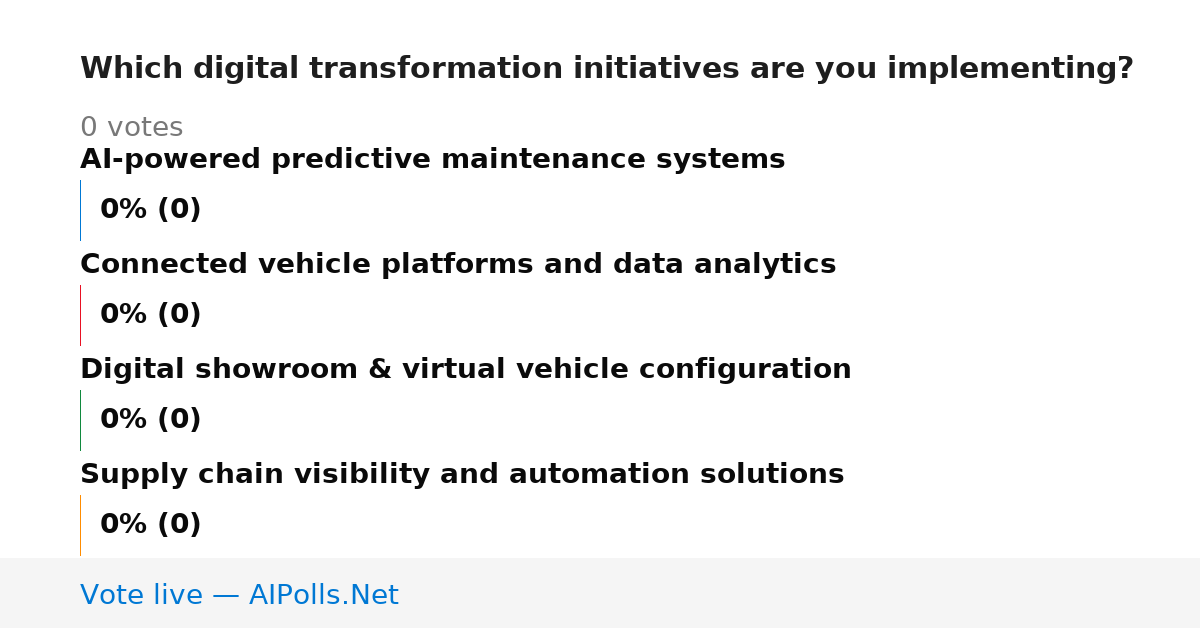 Which digital transformation initiatives are you implementing?

0 votes

AI-powered predictive maintenance systems

0% (0)

Connected vehicle platforms and data analytics

0% (0)

Digital showroom & virtual vehicle configuration

0% (0)

Supply chain visibility and automation solutions

0% (0)

Vote live — AIPolls.Net